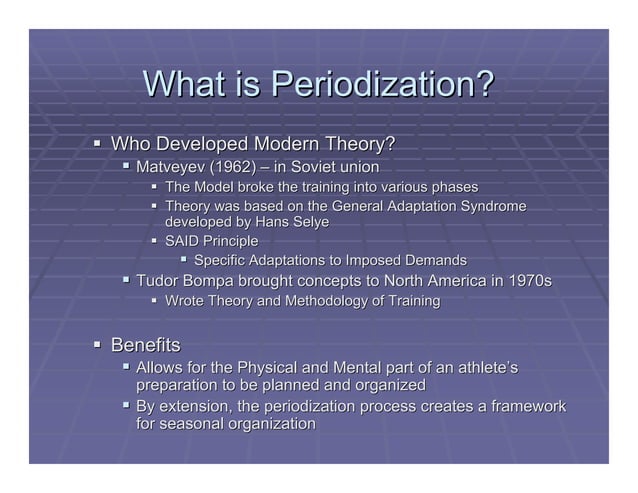 What is Periodization?

▪ Who Developed Modern Theory?
▪ Matveyev (1962) – in Soviet union
▪ The Model broke the training into various phases
▪ Theory was based on the General Adaptation Syndrome developed by Hans Selye
▪ SAID Principle
▪ Specific Adaptations to Imposed Demands
▪ Tudor Bompa brought concepts to North America in 1970s
▪ Wrote Theory and Methodology of Training

▪ Benefits
▪ Allows for the Physical and Mental part of an athlete's preparation to be planned and organized
▪ By extension, the periodization process creates a framework for seasonal organization